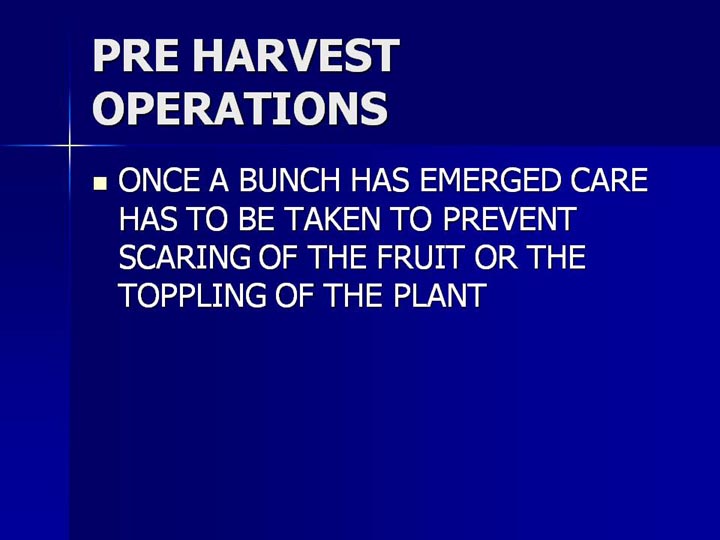 PRE HARVEST OPERATIONS

• ONCE A BUNCH HAS EMERGED CARE HAS TO BE TAKEN TO PREVENT SCARING OF THE FRUIT OR THE TOPPLING OF THE PLANT